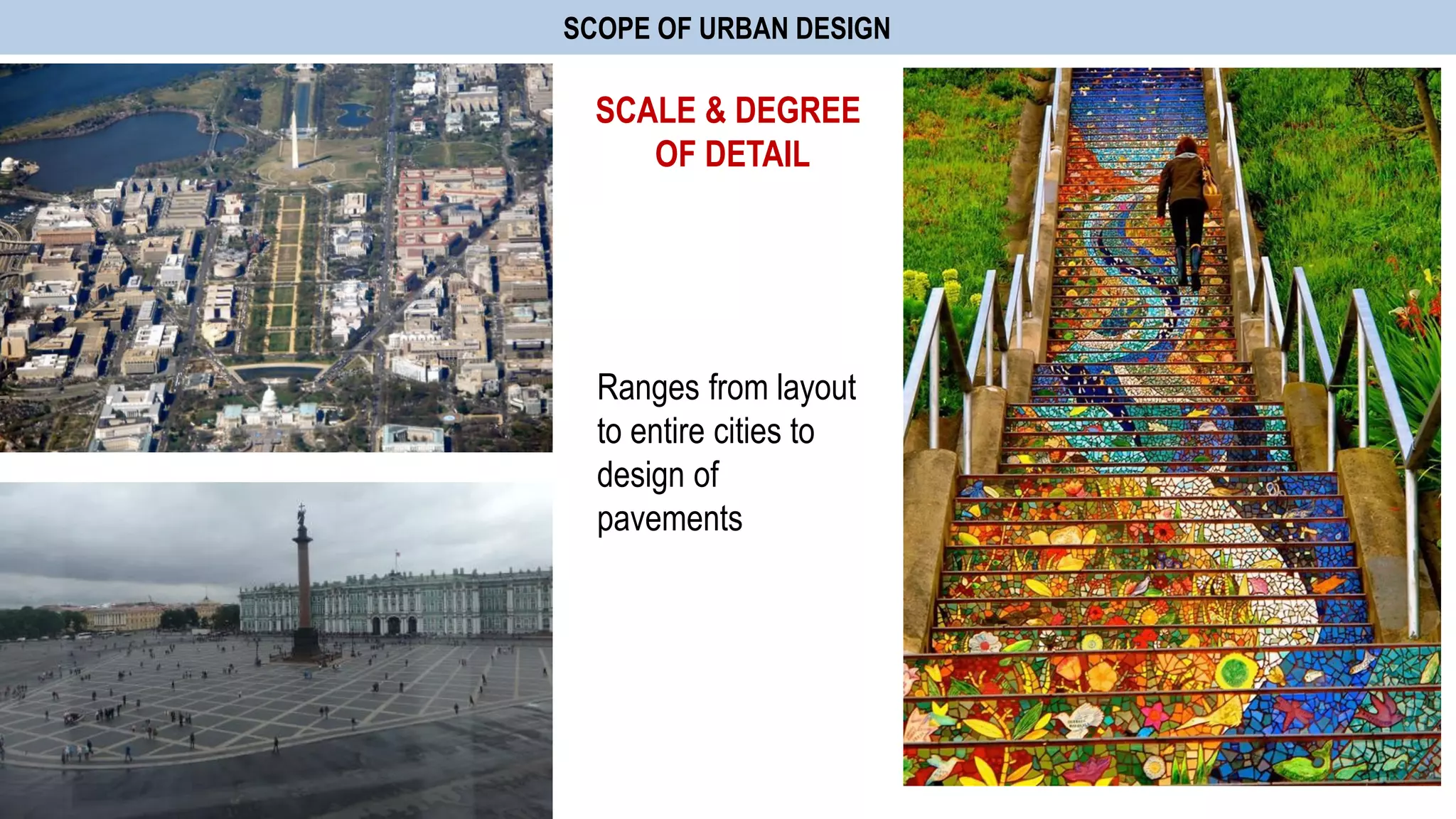 SCOPE OF URBAN DESIGN

SCALE & DEGREE OF DETAIL

Ranges from layout to entire cities to design of pavements